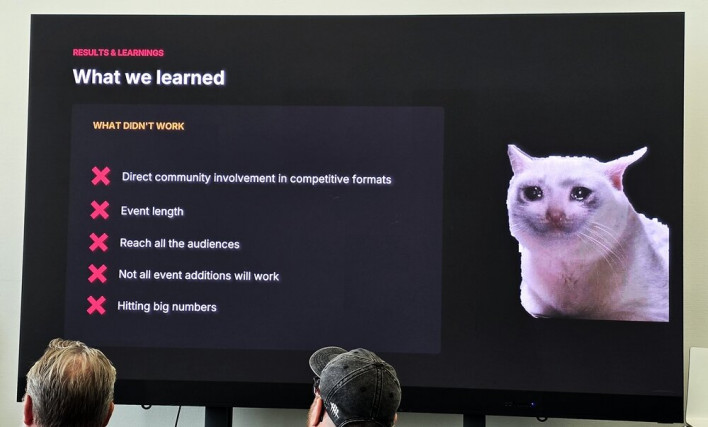 RESULTS & LEARNINGS

What we learned

WHAT DIDN'T WORK

Direct community involvement in competitive formats

Event length

Reach all the audiences

Not all event additions will work

Hitting big numbers